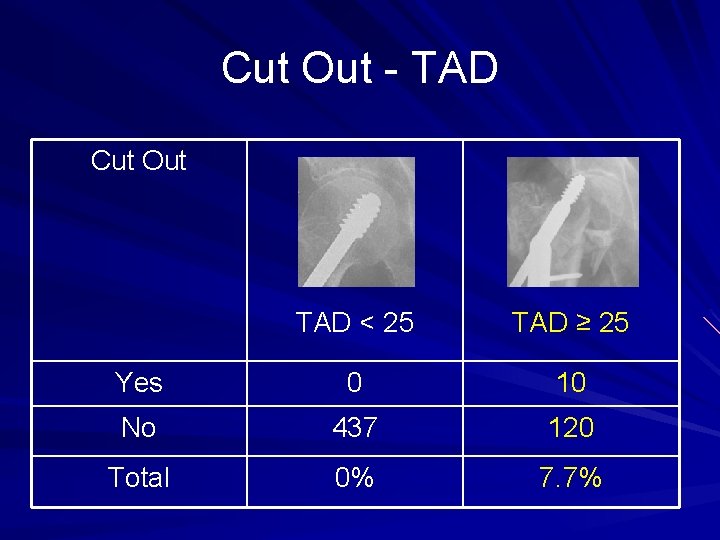 Cut Out - TAD

| Cut Out | TAD < 25 | TAD ≥ 25 |
|---|---|---|
| Yes | 0 | 10 |
| No | 437 | 120 |
| Total | 0% | 7.7% |